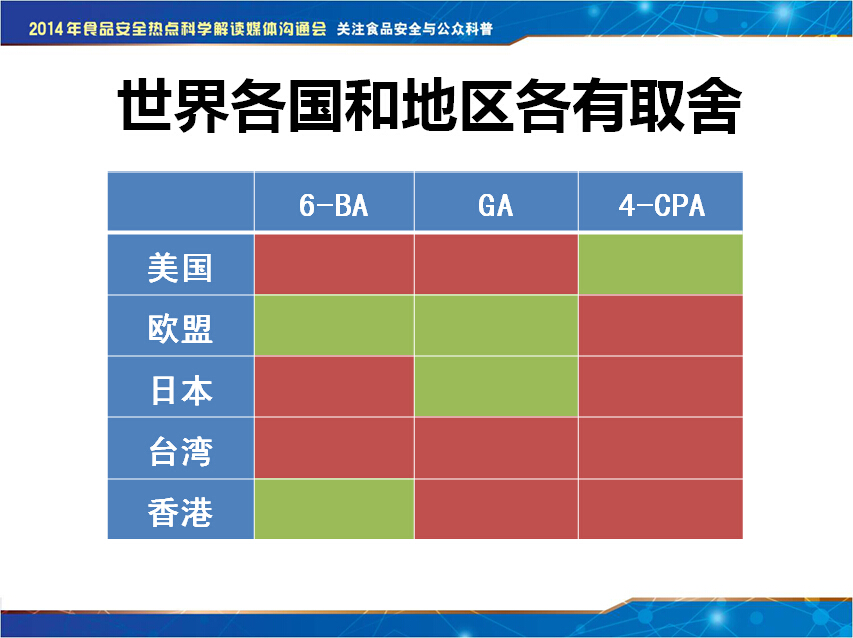 2014年食品安全热点科学解读媒体沟通会 关注食品安全与公众科普

世界各国和地区各有取舍

| | 6-BA | GA | 4-CPA |
|---|---|---|---|
| 美国 | | | |
| 欧盟 | | | |
| 日本 | | | |
| 台湾 | | | |
| 香港 | | | |